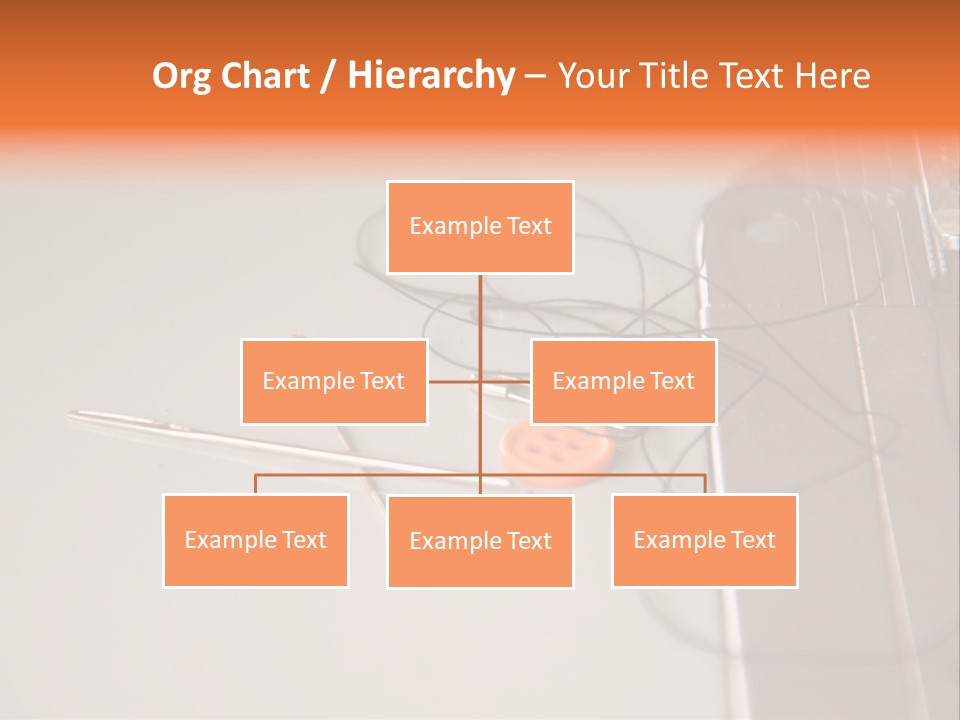 Org Chart / Hierarchy – Your Title Text Here

Example Text

Example Text

Example Text

Example Text

Example Text

Example Text